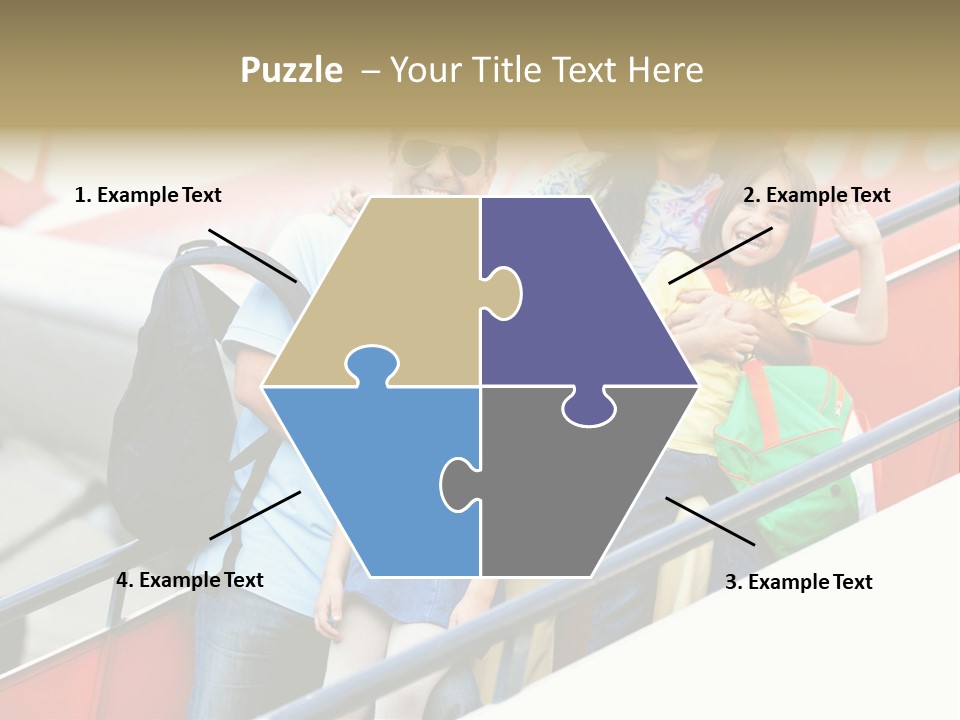 Puzzle – Your Title Text Here

1. Example Text

2. Example Text

4. Example Text

3. Example Text